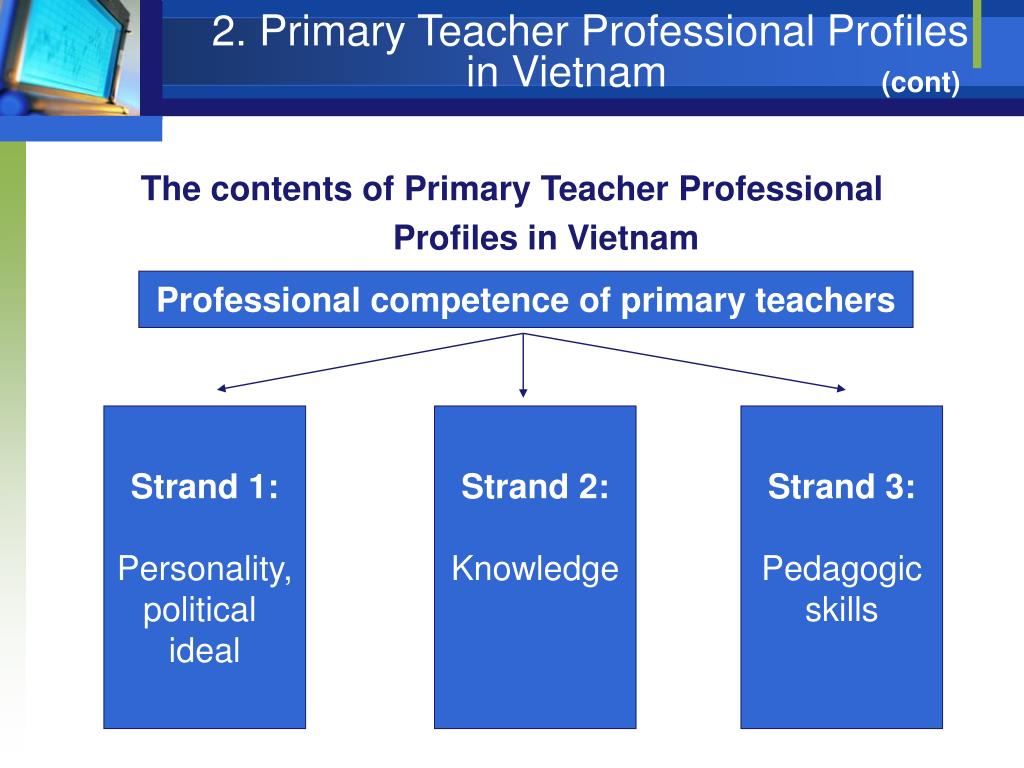 2. Primary Teacher Professional Profiles in Vietnam (cont)

The contents of Primary Teacher Professional Profiles in Vietnam

Professional competence of primary teachers

Strand 1:

Personality, political ideal

Strand 2:

Knowledge

Strand 3:

Pedagogic skills